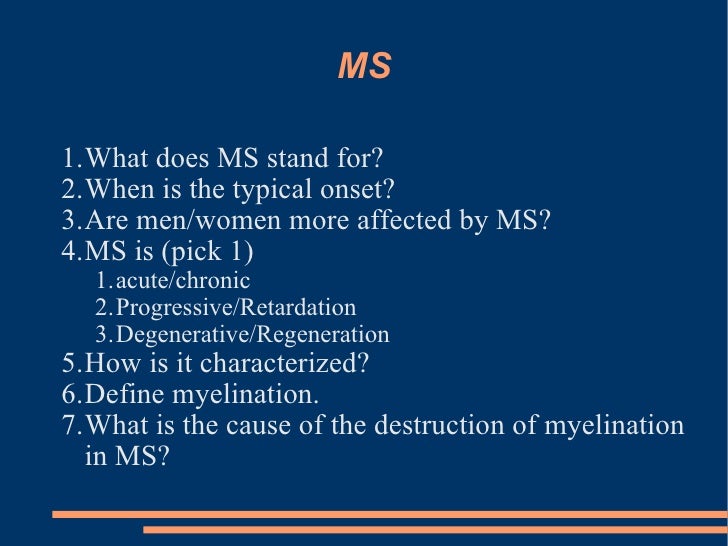 MS

1. What does MS stand for?
2. When is the typical onset?
3. Are men/women more affected by MS?
4. MS is (pick 1)
1. acute/chronic
2. Progressive/Retardation
3. Degenerative/Regeneration
5. How is it characterized?
6. Define myelination.
7. What is the cause of the destruction of myelination in MS?